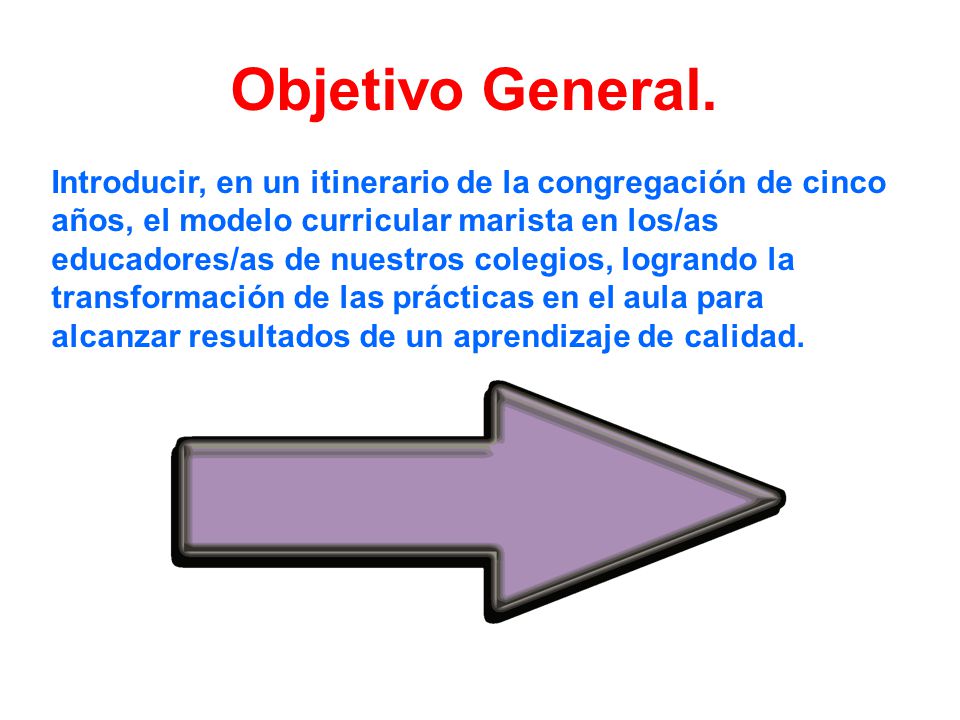 Objetivo General.

Introducir, en un itinerario de la congregación de cinco años, el modelo curricular marista en los/as educadores/as de nuestros colegios, logrando la transformación de las prácticas en el aula para alcanzar resultados de un aprendizaje de calidad.